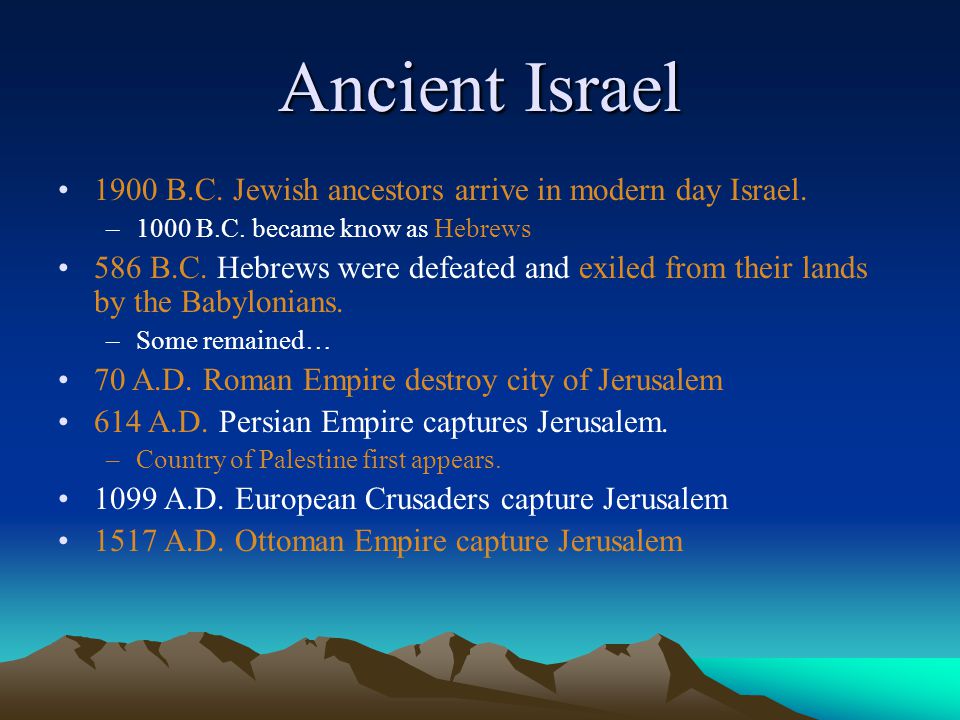 Ancient Israel

• 1900 B.C. Jewish ancestors arrive in modern day Israel.
– 1000 B.C. became know as Hebrews
• 586 B.C. Hebrews were defeated and exiled from their lands by the Babylonians.
– Some remained…
• 70 A.D. Roman Empire destroy city of Jerusalem
• 614 A.D. Persian Empire captures Jerusalem.
– Country of Palestine first appears.
• 1099 A.D. European Crusaders capture Jerusalem
• 1517 A.D. Ottoman Empire capture Jerusalem